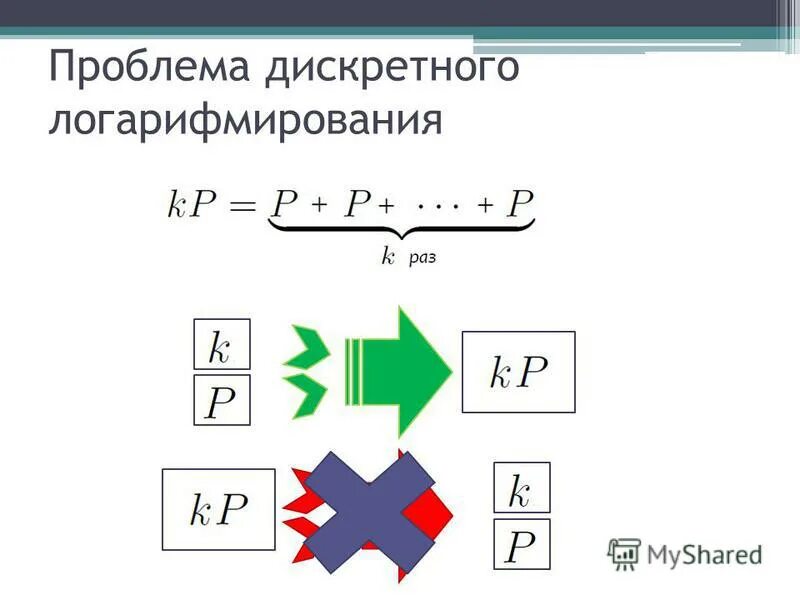 Проблема дискретного логарифмирования

$kP = \underbrace{P + P + \cdots + P}_{k \text{ раз}}$

$k$

$P$

$kP$

$kP$

$k$

$P$

MyShared